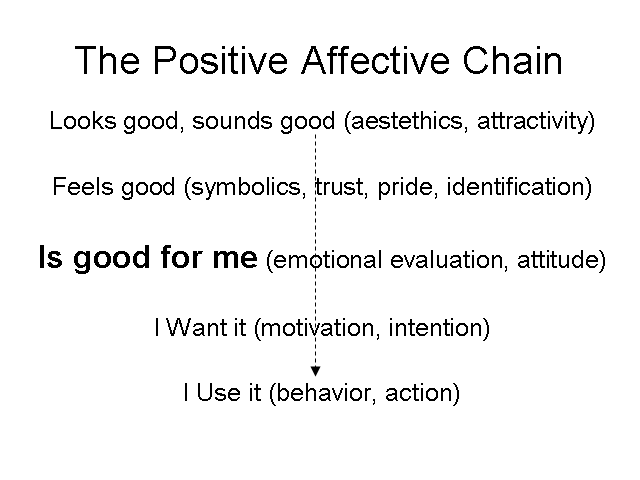 The Positive Affective Chain

Looks good, sounds good (aestethics, attractivity)

Feels good (symbolics, trust, pride, identification)

Is good for me (emotional evaluation, attitude)

I Want it (motivation, intention)

I Use it (behavior, action)